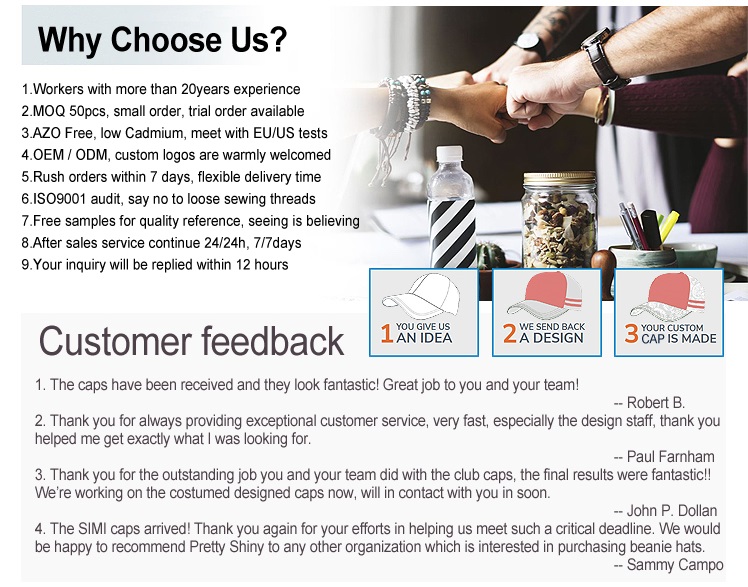 Why Choose Us?

1.Workers with more than 20years experience
2.MOQ 50pcs, small order, trial order available
3.AZO Free, low Cadmium, meet with EU/US tests
4.OEM / ODM, custom logos are warmly welcomed
5.Rush orders within 7 days, flexible delivery time
6.ISO9001 audit, say no to loose sewing threads
7.Free samples for quality reference, seeing is believing
8.After sales service continue 24/24h, 7/7days
9.Your inquiry will be replied within 12 hours

1 YOU GIVE US AN IDEA

2 WE SEND BACK A DESIGN

3 YOUR CUSTOM CAP IS MADE

Customer feedback

1. The caps have been received and they look fantastic! Great job to you and your team!
-- Robert B.
2. Thank you for always providing exceptional customer service, very fast, especially the design staff, thank you helped me get exactly what I was looking for.
-- Paul Farnham
3. Thank you for the outstanding job you and your team did with the club caps, the final results were fantastic!! We're working on the costumed designed caps now, will in contact with you in soon.
-- John P. Dollan
4. The SIMI caps arrived! Thank you again for your efforts in helping us meet such a critical deadline. We would be happy to recommend Pretty Shiny to any other organization which is interested in purchasing beanie hats.
-- Sammy Campo